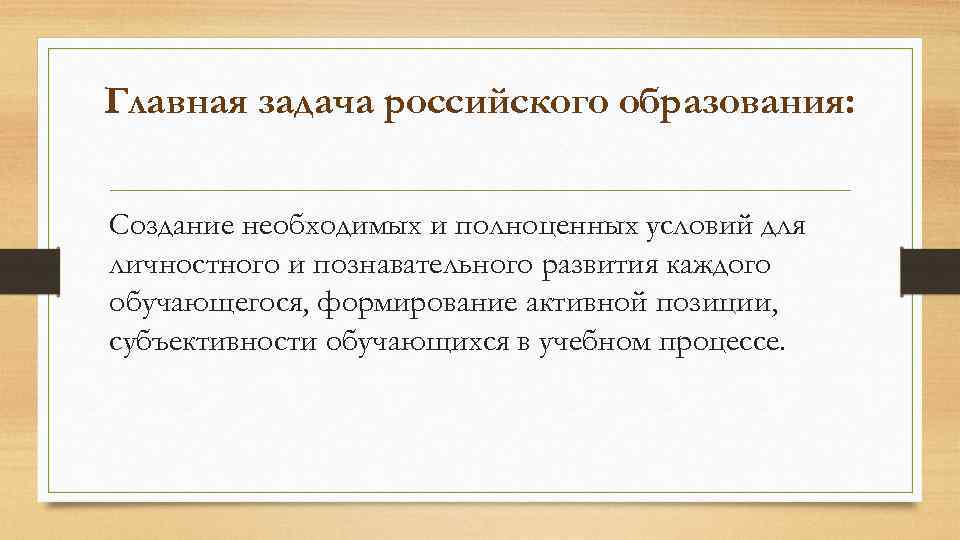 Главная задача российского образования:

Создание необходимых и полноценных условий для личностного и познавательного развития каждого обучающегося, формирование активной позиции, субъективности обучающихся в учебном процессе.